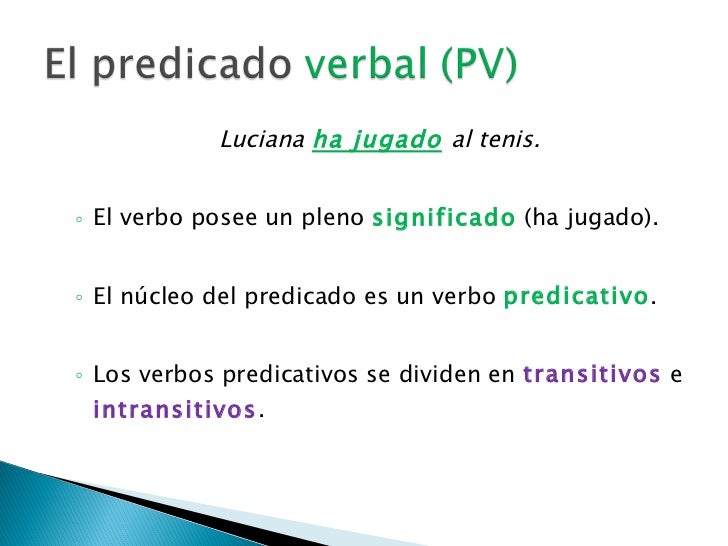 El predicado verbal (PV)

Luciana ha jugado al tenis.

◦ El verbo posee un pleno significado (ha jugado).

◦ El núcleo del predicado es un verbo predicativo.

◦ Los verbos predicativos se dividen en transitivos e intransitivos.